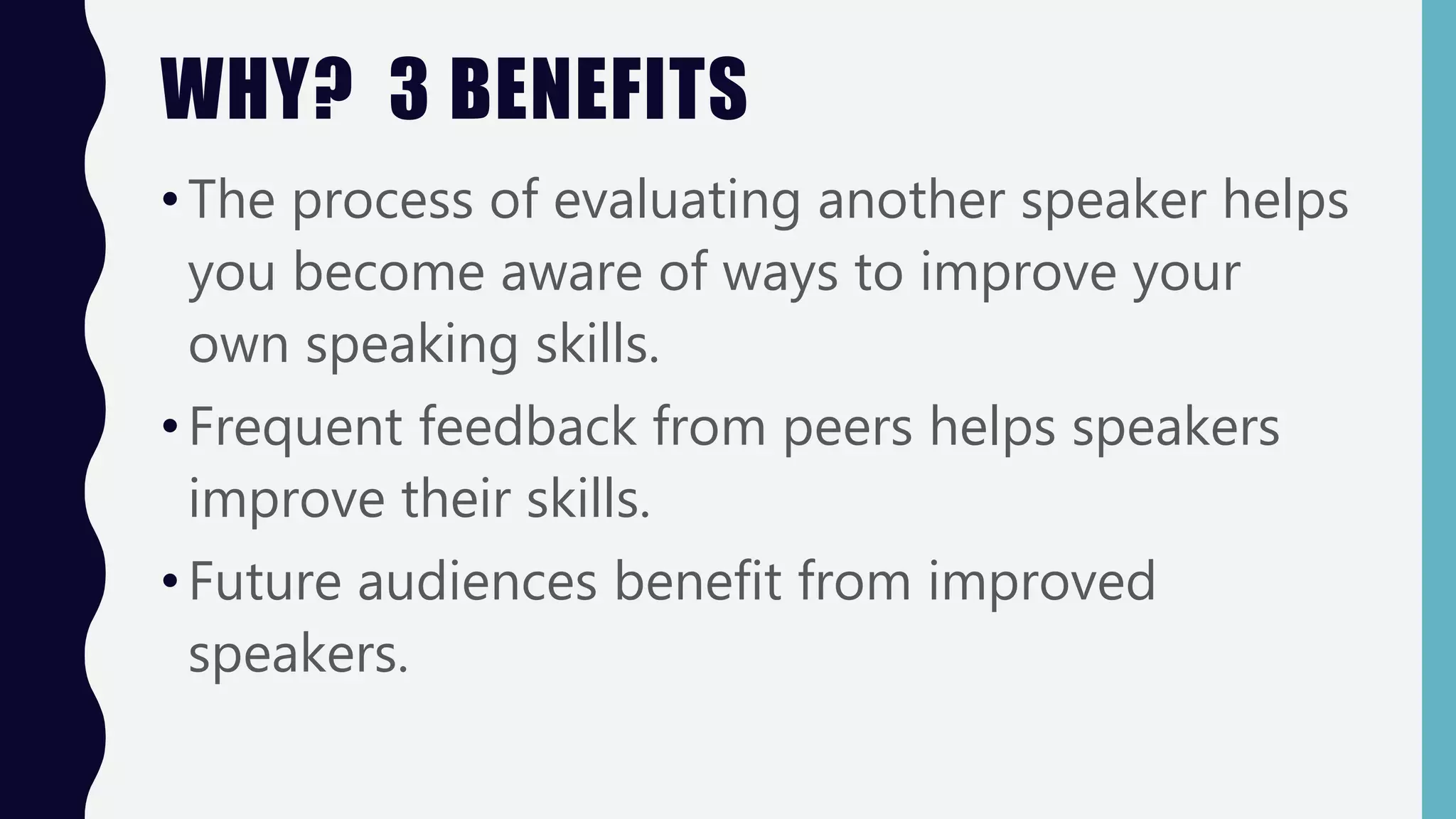 WHY? 3 BENEFITS

• The process of evaluating another speaker helps you become aware of ways to improve your own speaking skills.

• Frequent feedback from peers helps speakers improve their skills.

• Future audiences benefit from improved speakers.